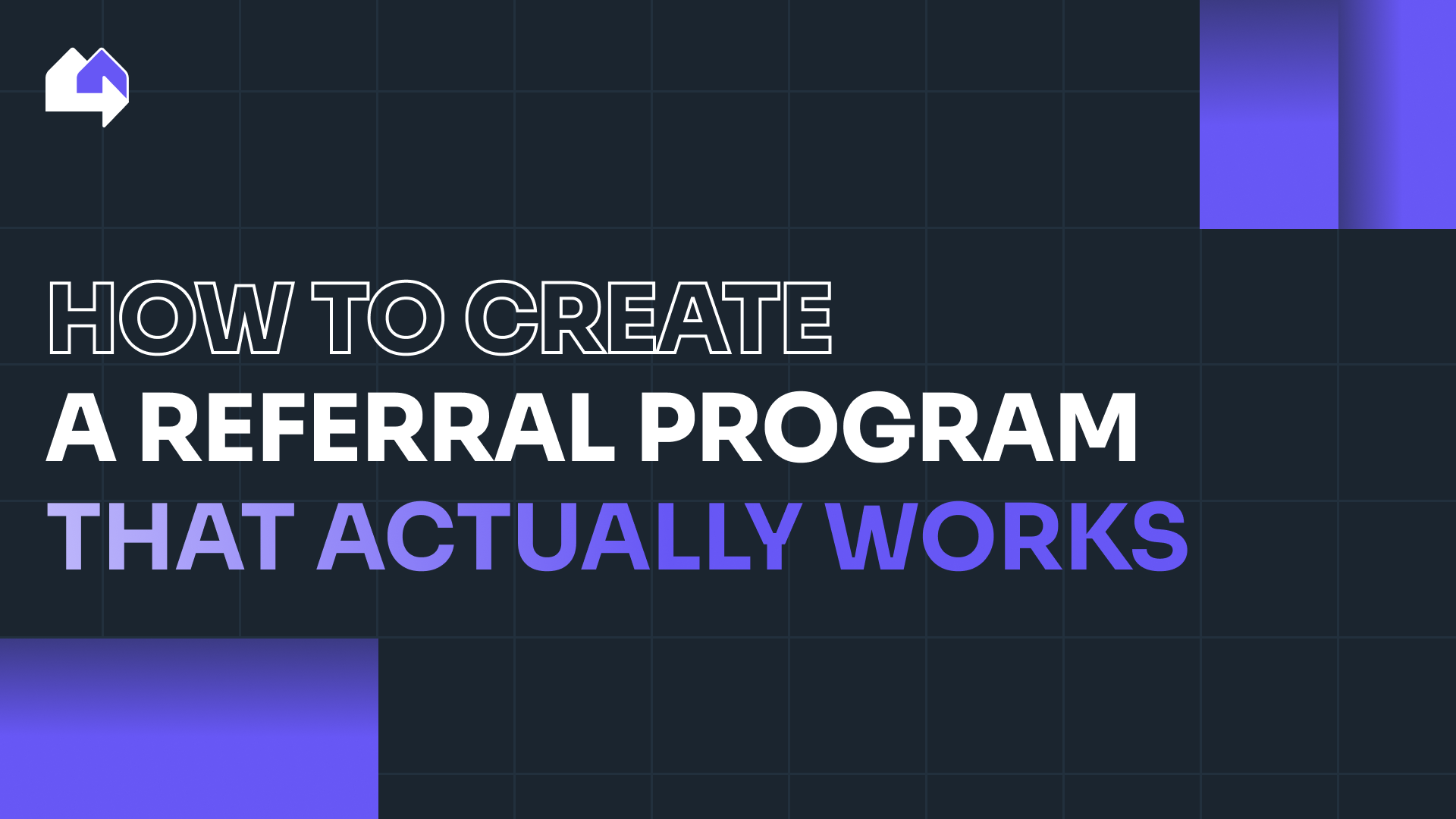 HOW TO CREATE
A REFERRAL PROGRAM
THAT ACTUALLY WORKS